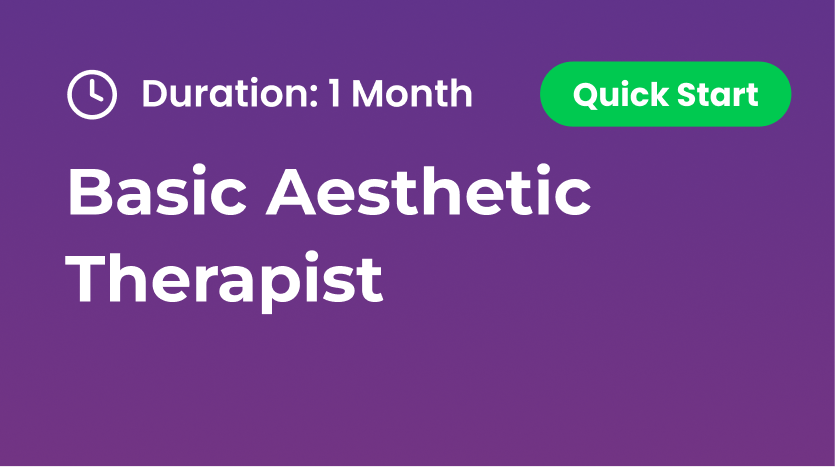 Duration: 1 Month

Quick Start

Basic Aesthetic Therapist